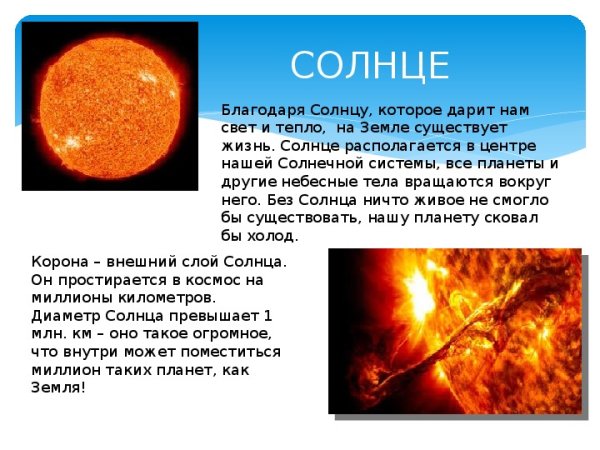 СОЛНЦЕ

Благодаря Солнцу, которое дарит нам свет и тепло, на Земле существует жизнь. Солнце располагается в центре нашей Солнечной системы, все планеты и другие небесные тела вращаются вокруг него. Без Солнца ничто живое не смогло бы существовать, нашу планету сковал бы холод.

Корона – внешний слой Солнца. Он простирается в космос на миллионы километров. Диаметр Солнца превышает 1 млн. км – оно такое огромное, что внутри может поместиться миллион таких планет, как Земля!